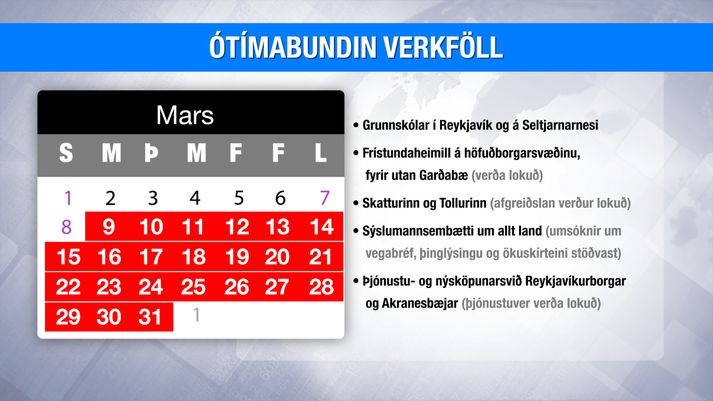 ÓTÍMABUNDIN VERKFÖLL

Mars

| S | M | Þ | M | F | F | L |
|---|---|---|---|---|---|---|
| 1 | 2 | 3 | 4 | 5 | 6 | 7 |
| 8 | 9 | 10 | 11 | 12 | 13 | 14 |
| 15 | 16 | 17 | 18 | 19 | 20 | 21 |
| 22 | 23 | 24 | 25 | 26 | 27 | 28 |
| 29 | 30 | 31 | 1 | | | |

• Grunnskólar í Reykjavík og á Seltjarnarnesi

• Frístundaheimill á höfuðborgarsvæðinu, fyrir utan Garðabæ (verða lokuð)

• Skatturinn og Tollurinn (afgreiðslan verður lokuð)

• Sýslumannsembætti um allt land (umsóknir um vegabréf, þinglýsingu og ökuskírteini stöðvast)

• Þjónustu- og nýsköpunarsvið Reykjavíkurborgar og Akranesbæjar (þjónustuver verða lokuð)